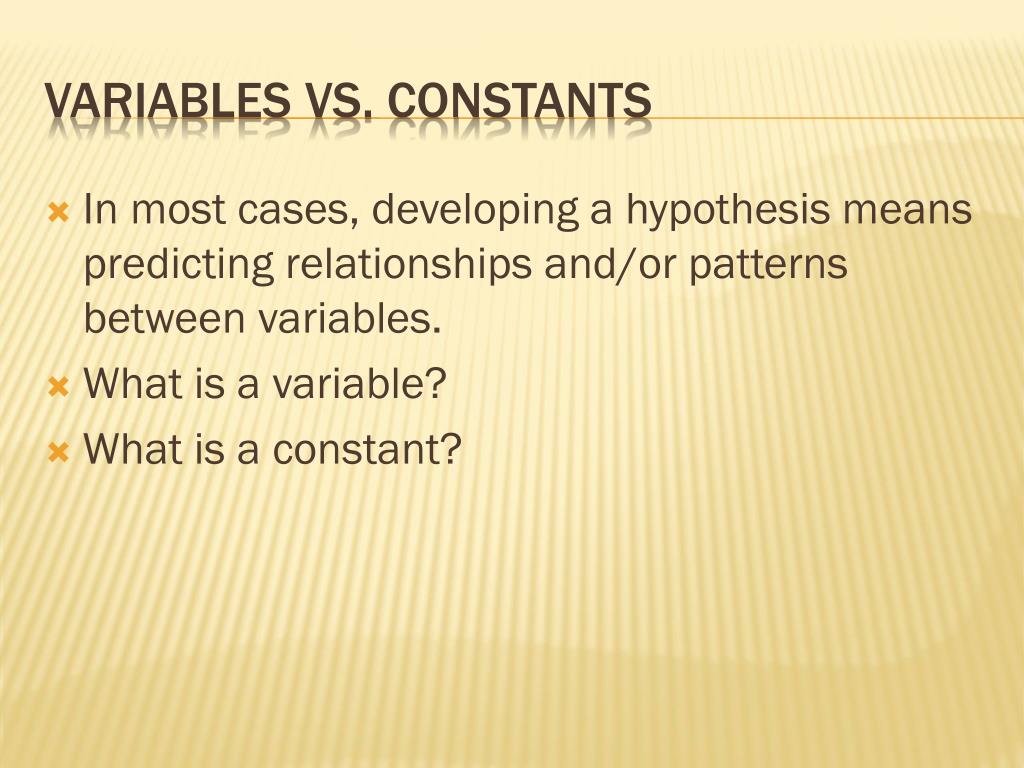 VARIABLES VS. CONSTANTS

In most cases, developing a hypothesis means predicting relationships and/or patterns between variables.

What is a variable?

What is a constant?